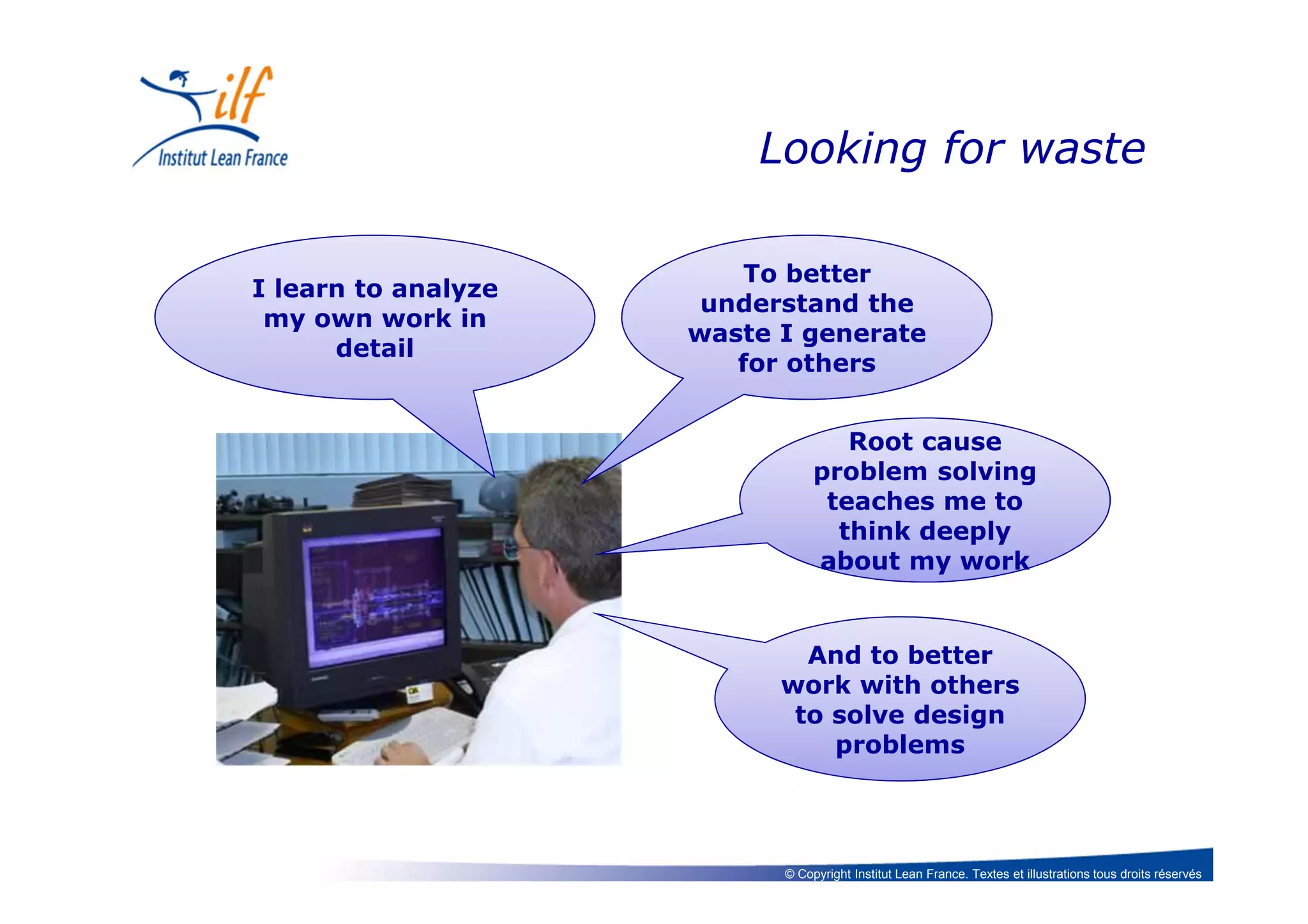 ilf
Institut Lean France

Looking for waste

I learn to analyze my own work in detail

To better understand the waste I generate for others

Root cause problem solving teaches me to think deeply about my work

And to better work with others to solve design problems

© Copyright Institut Lean France. Textes et illustrations tous droits réservés